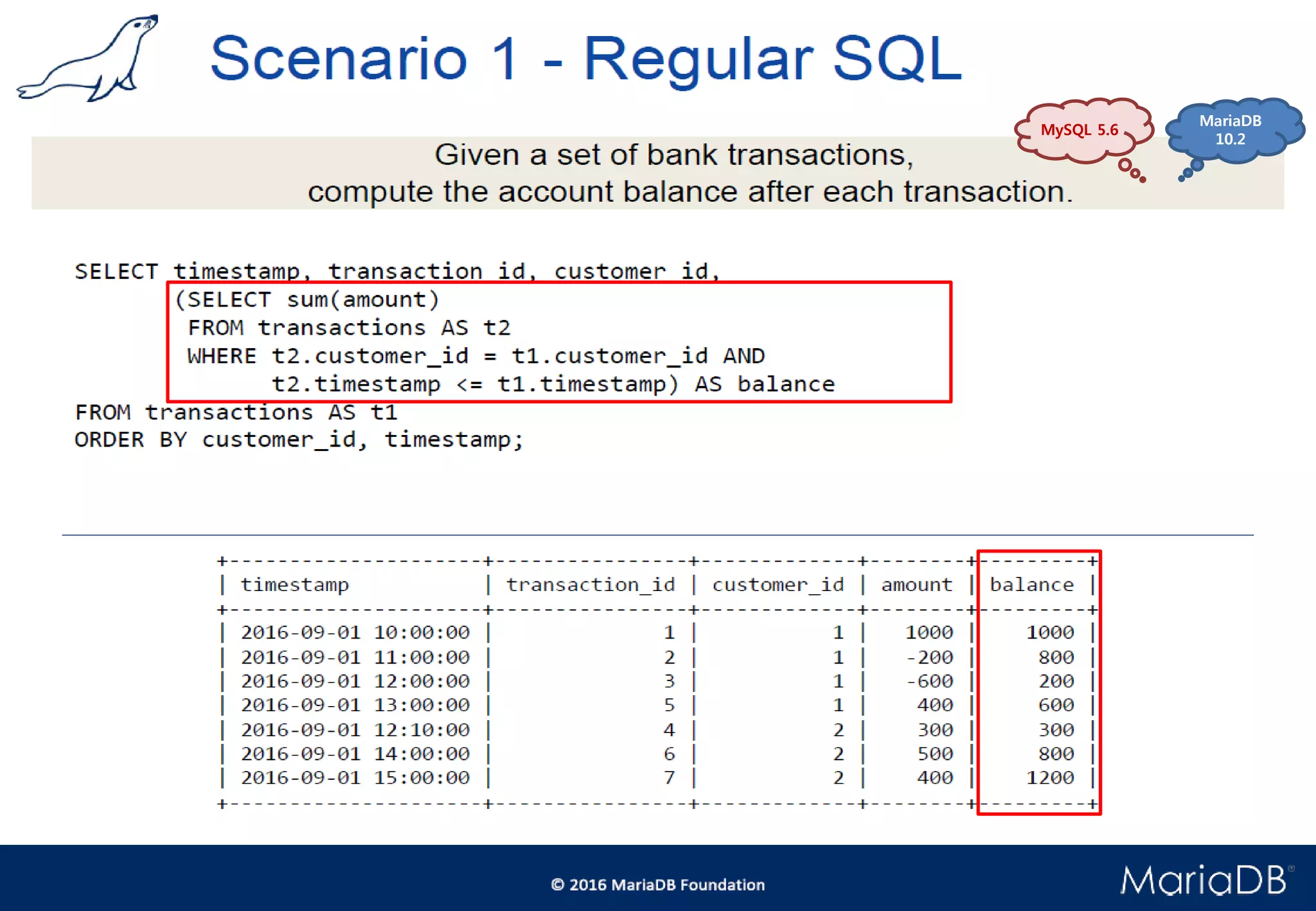 Scenario 1 - Regular SQL

MySQL 5.6

MariaDB 10.2

Given a set of bank transactions, compute the account balance after each transaction.

SELECT timestamp, transaction_id, customer_id,
(SELECT sum(amount)
FROM transactions AS t2
WHERE t2.customer_id = t1.customer_id AND
t2.timestamp <= t1.timestamp) AS balance
FROM transactions AS t1
ORDER BY customer_id, timestamp;

| timestamp | transaction_id | customer_id | amount | balance |
|---|---|---|---|---|
| 2016-09-01 10:00:00 | 1 | 1 | 1000 | 1000 |
| 2016-09-01 11:00:00 | 2 | 1 | -200 | 800 |
| 2016-09-01 12:00:00 | 3 | 1 | -600 | 200 |
| 2016-09-01 13:00:00 | 5 | 1 | 400 | 600 |
| 2016-09-01 12:10:00 | 4 | 2 | 300 | 300 |
| 2016-09-01 14:00:00 | 6 | 2 | 500 | 800 |
| 2016-09-01 15:00:00 | 7 | 2 | 400 | 1200 |

© 2016 MariaDB Foundation

MariaDB